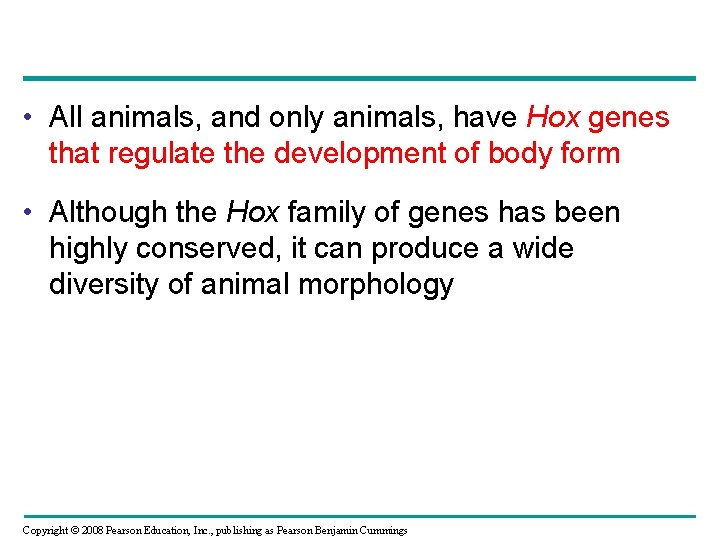 • All animals, and only animals, have Hox genes that regulate the development of body form

• Although the Hox family of genes has been highly conserved, it can produce a wide diversity of animal morphology

Copyright © 2008 Pearson Education, Inc., publishing as Pearson Benjamin Cummings